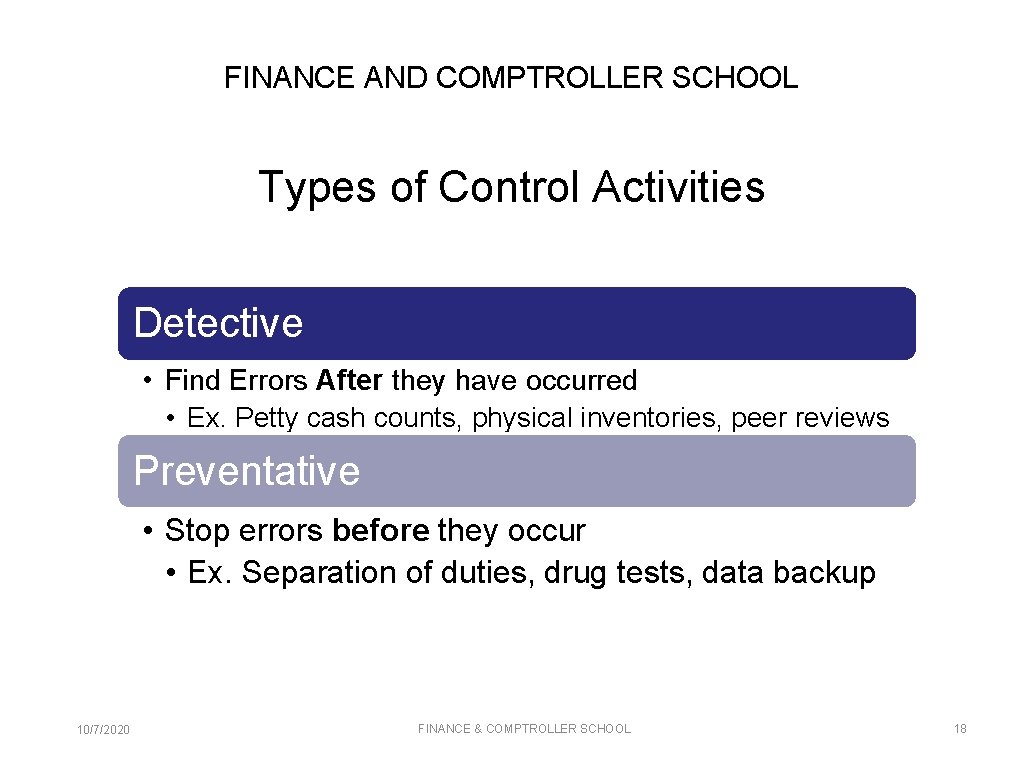 FINANCE AND COMPTROLLER SCHOOL

Types of Control Activities

Detective

• Find Errors After they have occurred
• Ex. Petty cash counts, physical inventories, peer reviews

Preventative

• Stop errors before they occur
• Ex. Separation of duties, drug tests, data backup

10/7/2020

FINANCE & COMPTROLLER SCHOOL

18